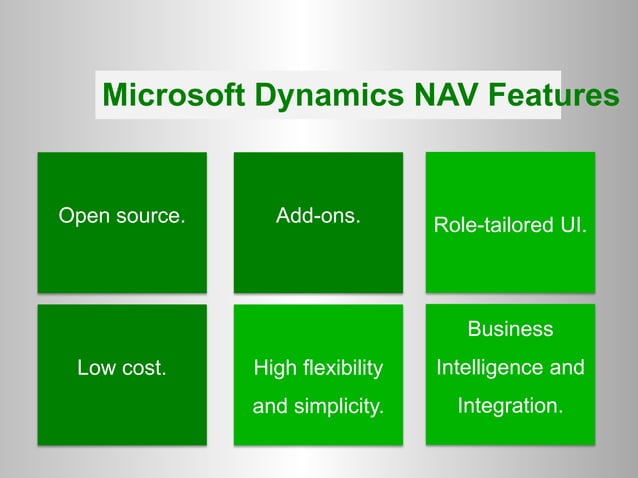 Microsoft Dynamics NAV Features

Open source.

Add-ons.

Role-tailored UI.

Low cost.

High flexibility and simplicity.

Business Intelligence and Integration.